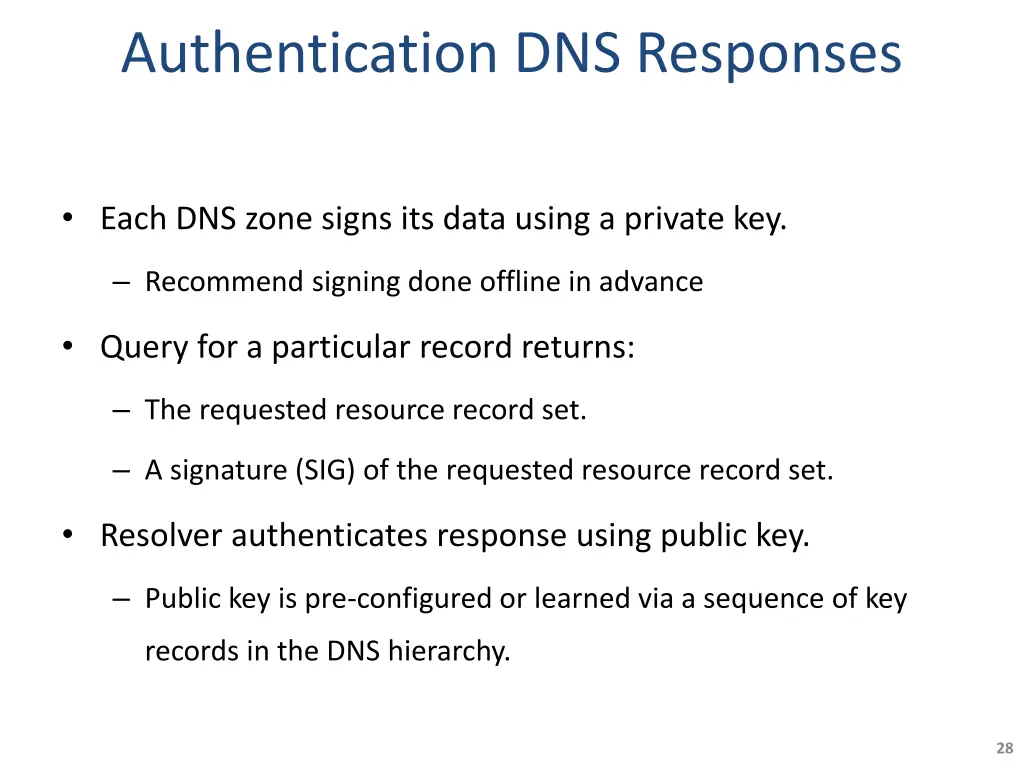 Authentication DNS Responses

• Each DNS zone signs its data using a private key.

– Recommend signing done offline in advance

• Query for a particular record returns:

– The requested resource record set.

– A signature (SIG) of the requested resource record set.

• Resolver authenticates response using public key.

– Public key is pre-configured or learned via a sequence of key records in the DNS hierarchy.

28